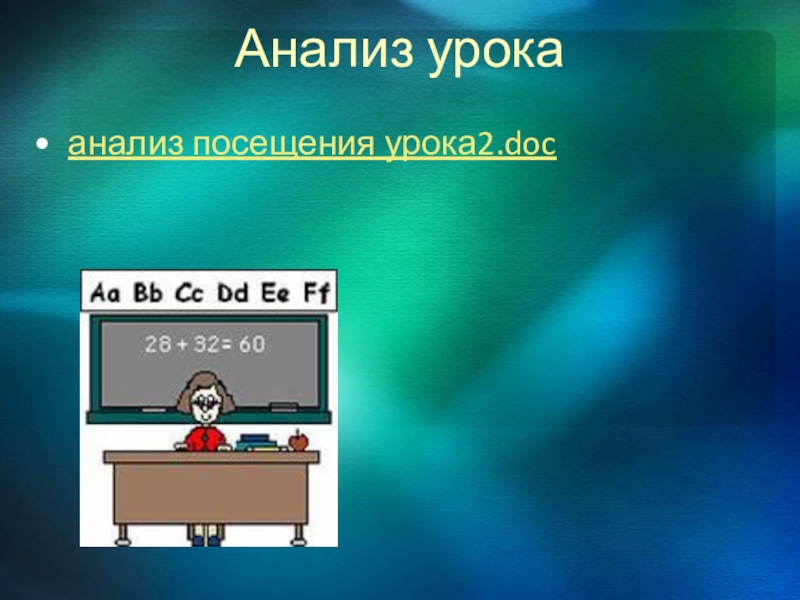 Анализ урока

• анализ посещения урока2.doc

Aa Bb Cc Dd Ee Ff

$28 + 32 = 60$